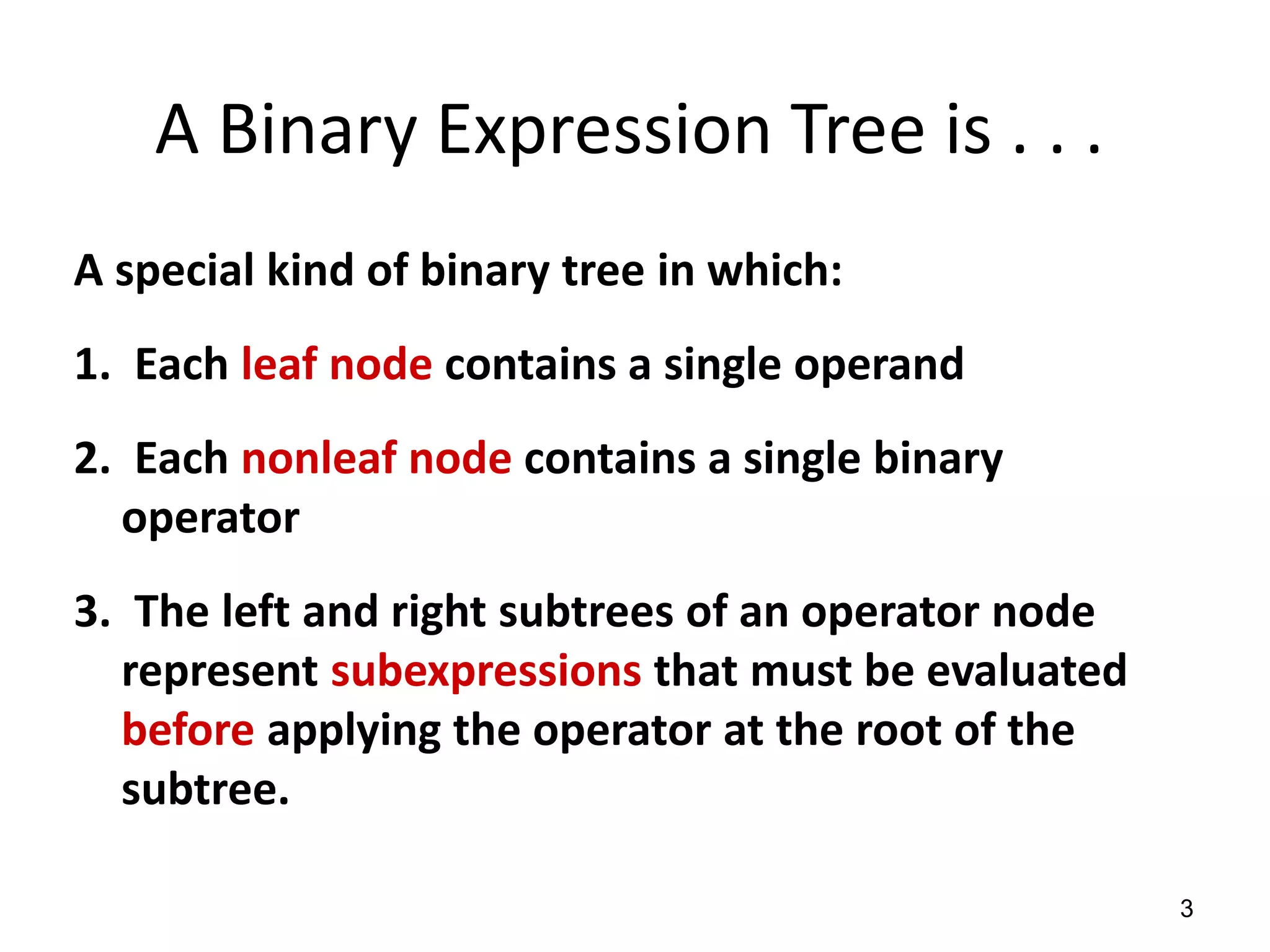 A Binary Expression Tree is . . .

A special kind of binary tree in which:

1. Each leaf node contains a single operand

2. Each nonleaf node contains a single binary operator

3. The left and right subtrees of an operator node represent subexpressions that must be evaluated before applying the operator at the root of the subtree.

3